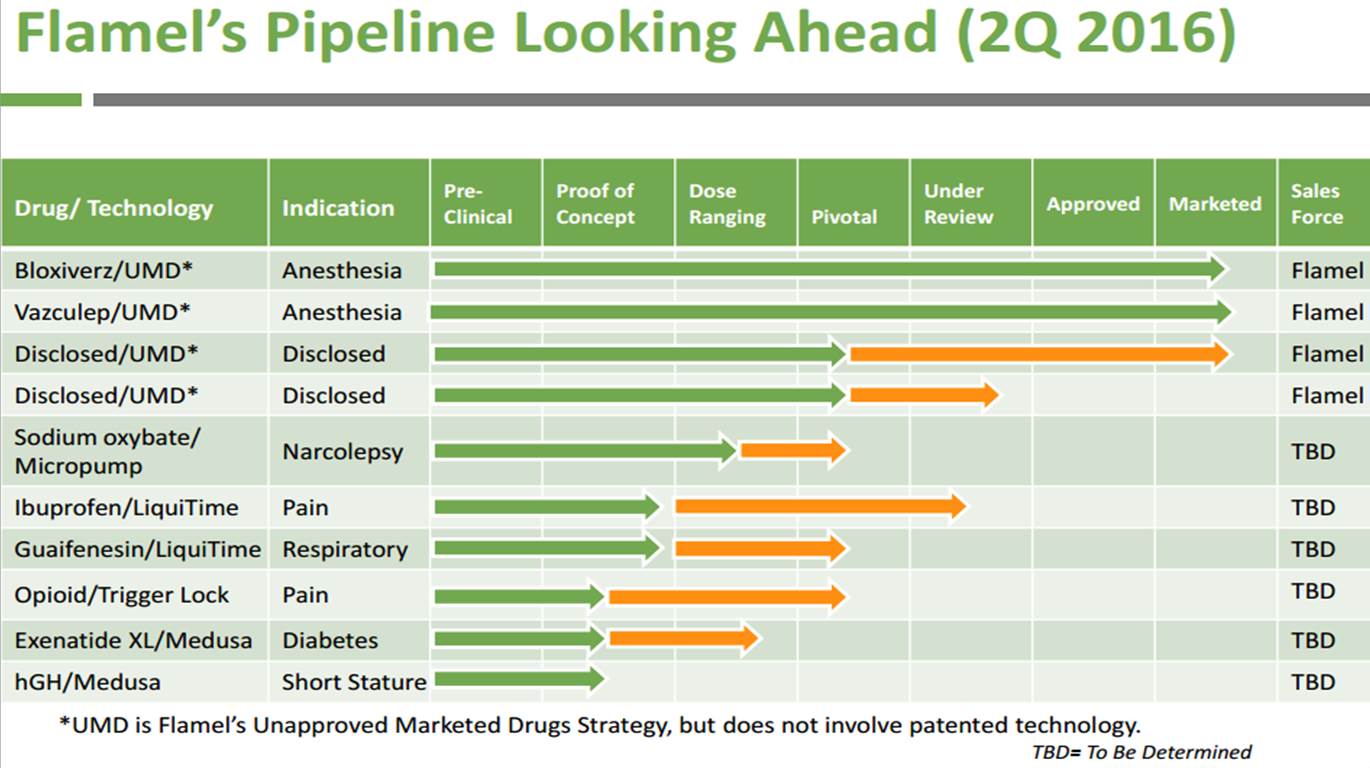 Flamel's Pipeline Looking Ahead (2Q 2016)

| Drug/ Technology | Indication | Pre-Clinical | Proof of Concept | Dose Ranging | Pivotal | Under Review | Approved | Marketed | Sales Force |
|---|---|---|---|---|---|---|---|---|---|
| Bloxiverz/UMD* | Anesthesia | | | | | | | | Flamel |
| Vazculep/UMD* | Anesthesia | | | | | | | | Flamel |
| Disclosed/UMD* | Disclosed | | | | | | | | Flamel |
| Disclosed/UMD* | Disclosed | | | | | | | | Flamel |
| Sodium oxybate/ Micropump | Narcolepsy | | | | | | | | TBD |
| Ibuprofen/LiquiTime | Pain | | | | | | | | TBD |
| Guaifenesin/LiquiTime | Respiratory | | | | | | | | TBD |
| Opioid/Trigger Lock | Pain | | | | | | | | TBD |
| Exenatide XL/Medusa | Diabetes | | | | | | | | TBD |
| hGH/Medusa | Short Stature | | | | | | | | TBD |

*UMD is Flamel's Unapproved Marketed Drugs Strategy, but does not involve patented technology.

TBD= To Be Determined